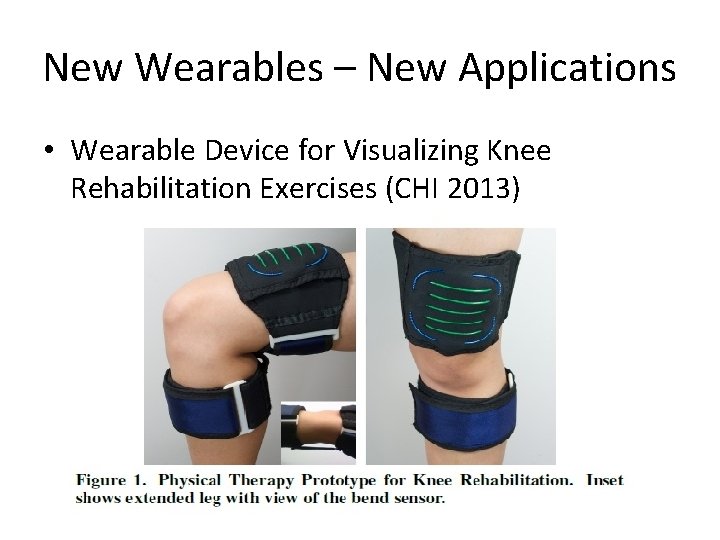 New Wearables – New Applications

• Wearable Device for Visualizing Knee Rehabilitation Exercises (CHI 2013)

Figure 1. Physical Therapy Prototype for Knee Rehabilitation. Inset shows extended leg with view of the bend sensor.